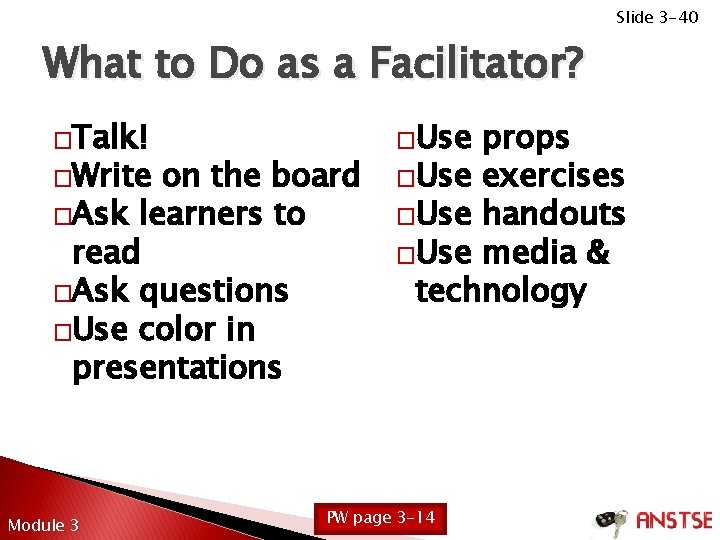 Slide 3-40

What to Do as a Facilitator?

□Talk!
□Write on the board
□Ask learners to read
□Ask questions
□Use color in presentations

□Use props
□Use exercises
□Use handouts
□Use media & technology

Module 3

PW page 3-14

ANSTSE